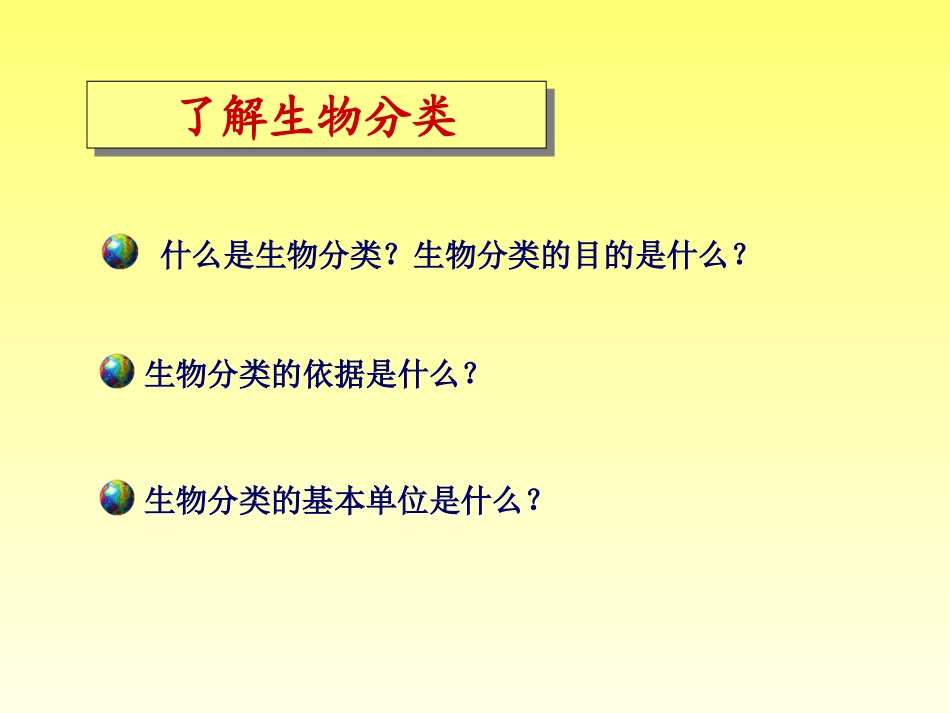 了解生物分类

什么是生物分类？生物分类的目的是什么？

生物分类的依据是什么？

生物分类的基本单位是什么？